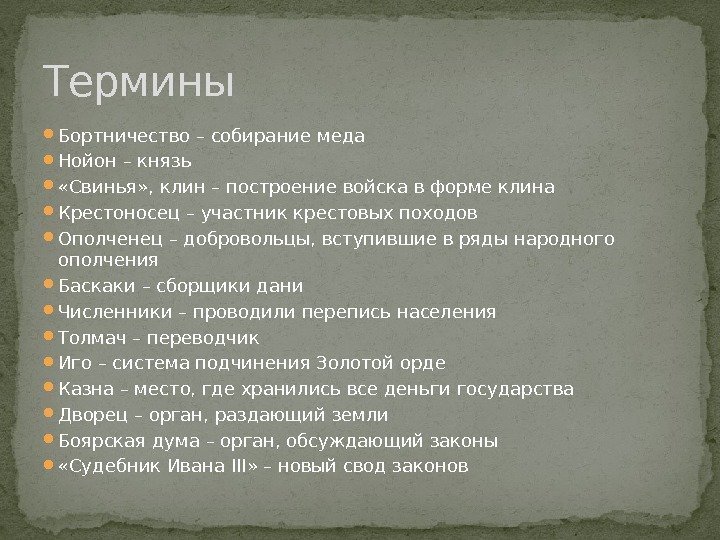 Термины

Бортничество – собирание меда
Нойон – князь
«Свинья», клин – построение войска в форме клина
Крестоносец – участник крестовых походов
Ополченец – добровольцы, вступившие в ряды народного ополчения
Баскаки – сборщики дани
Численники – проводили перепись населения
Толмач – переводчик
Иго – система подчинения Золотой орде
Казна – место, где хранились все деньги государства
Дворец – орган, раздающий земли
Боярская дума – орган, обсуждающий законы
«Судебник Ивана III» – новый свод законов